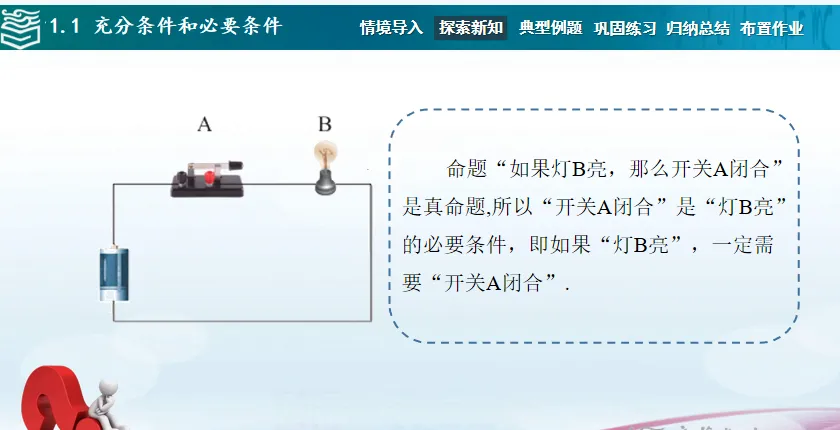 1.1 充分条件和必要条件

情境导入 探索新知 典型例题 巩固练习 归纳总结 布置作业

A

B

命题“如果灯B亮，那么开关A闭合”是真命题,所以“开关A闭合”是“灯B亮”的必要条件，即如果“灯B亮”，一定需要“开关A闭合”.